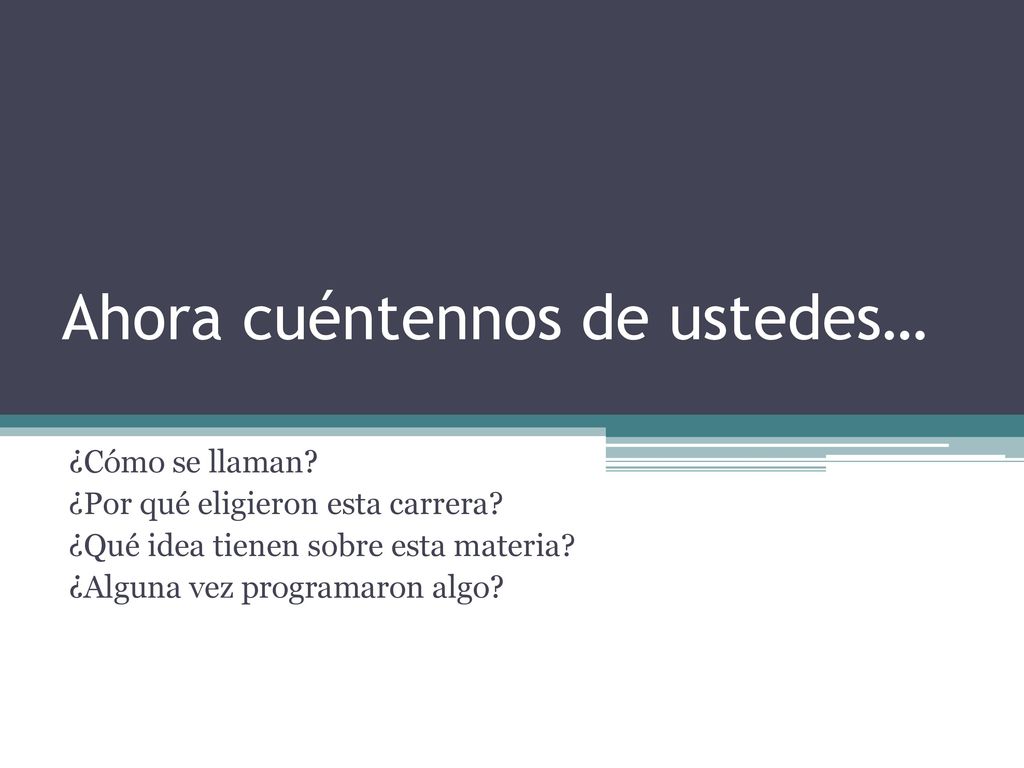 Ahora cuéntennos de ustedes…

¿Cómo se llaman?
¿Por qué eligieron esta carrera?
¿Qué idea tienen sobre esta materia?
¿Alguna vez programaron algo?